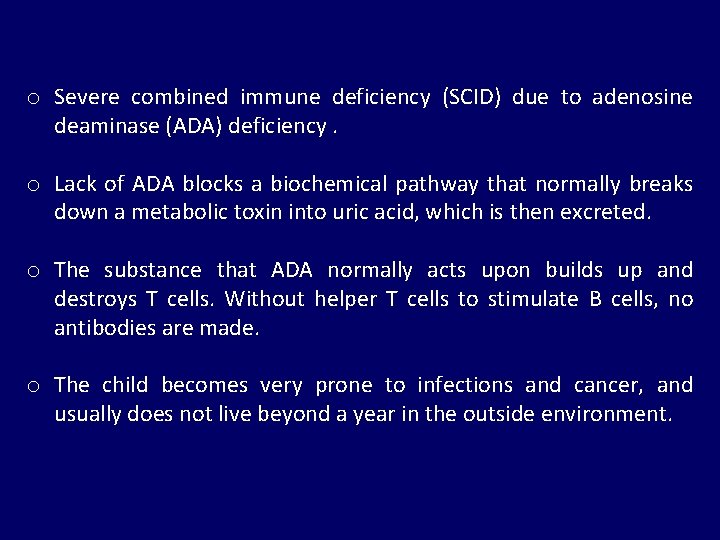 o Severe combined immune deficiency (SCID) due to adenosine deaminase (ADA) deficiency .

o Lack of ADA blocks a biochemical pathway that normally breaks down a metabolic toxin into uric acid, which is then excreted.

o The substance that ADA normally acts upon builds up and destroys T cells. Without helper T cells to stimulate B cells, no antibodies are made.

o The child becomes very prone to infections and cancer, and usually does not live beyond a year in the outside environment.